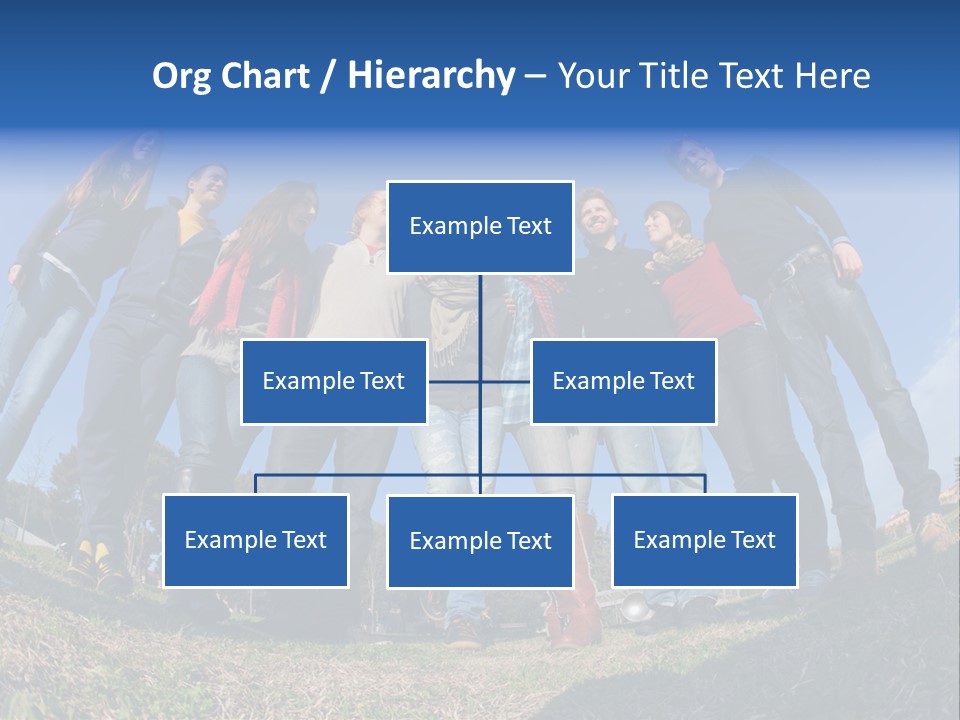 Org Chart / Hierarchy – Your Title Text Here

Example Text

Example Text

Example Text

Example Text

Example Text

Example Text